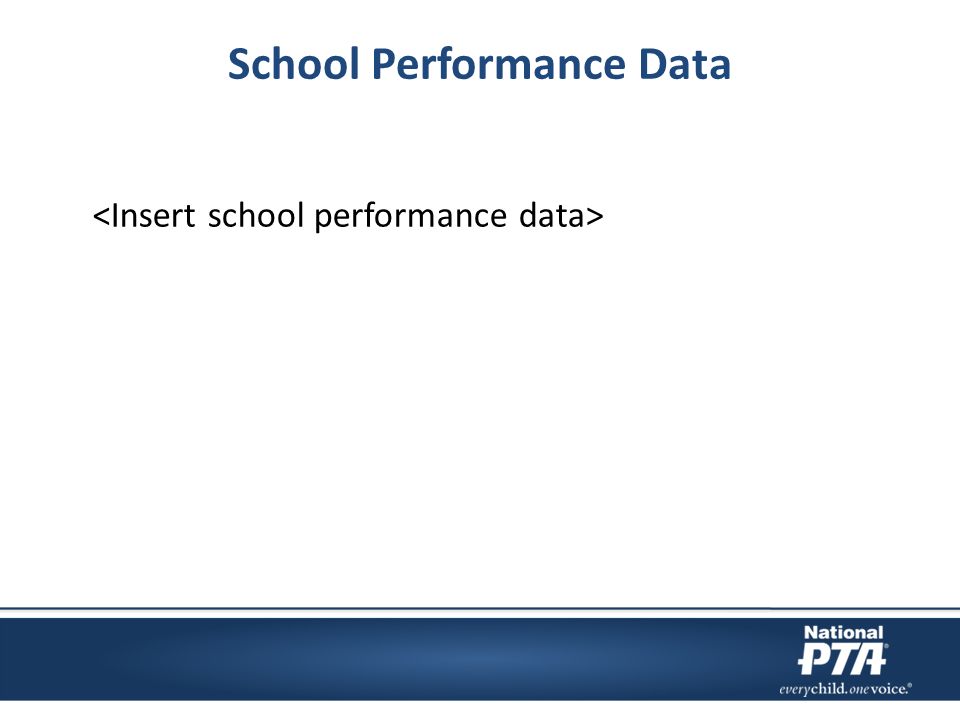 School Performance Data

<Insert school performance data>

National PTA®
everychild.onevoice.®